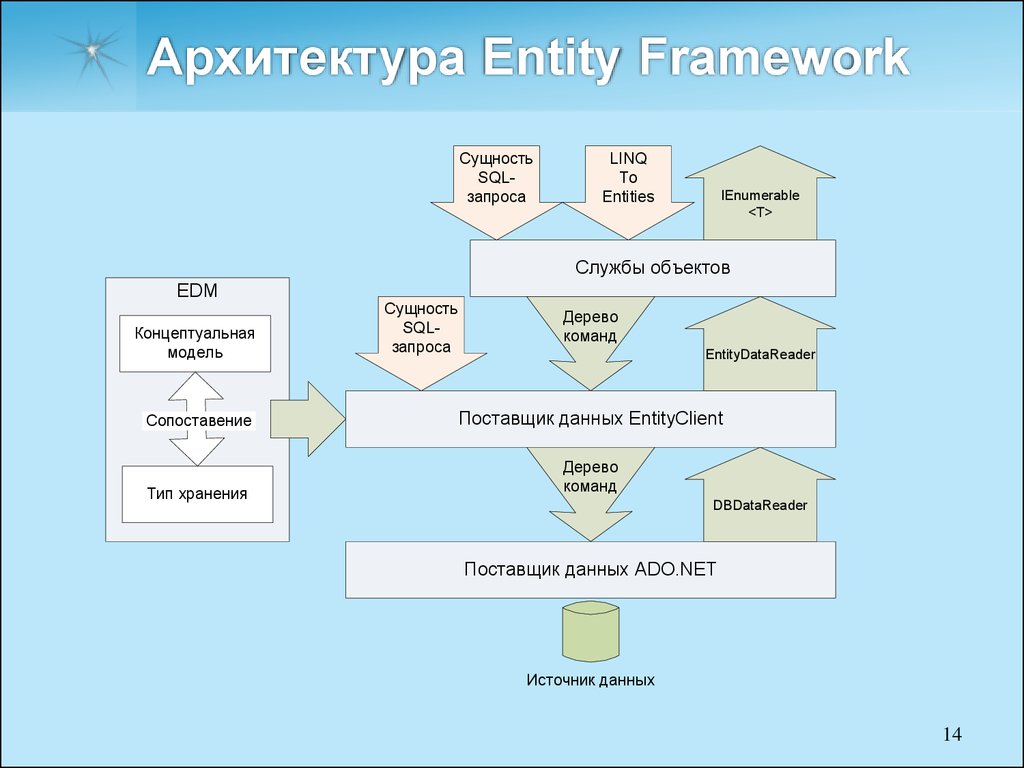 Архитектура Entity Framework

Сущность SQL-запроса

LINQ To Entities

IEnumerable <T>

Службы объектов

EDM

Концептуальная модель

Сопоставение

Тип хранения

Сущность SQL-запроса

Дерево команд

EntityDataReader

Поставщик данных EntityClient

Дерево команд

DBDataReader

Поставщик данных ADO.NET

Источник данных

14